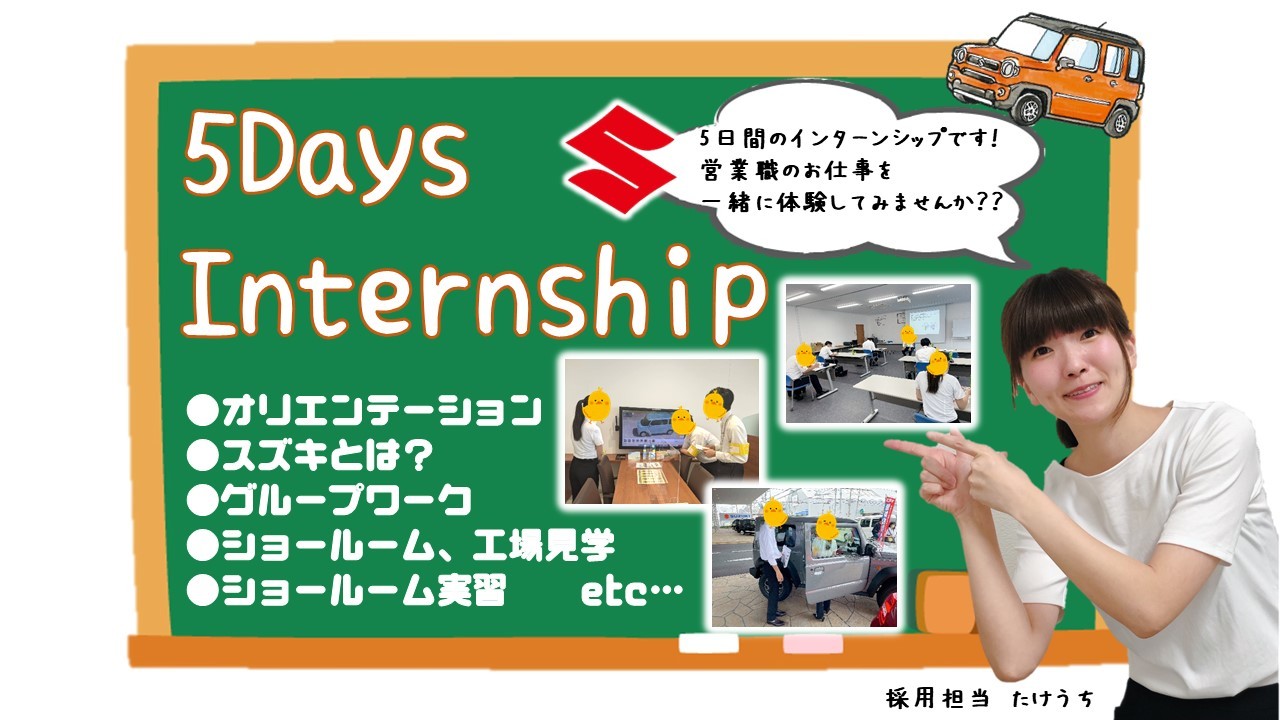 5Days Internship

5日間のインターンシップです!
営業職のお仕事を
一緒に体験してみませんか??

●オリエンテーション
●スズキとは?
●グループワーク
●ショールーム、工場見学
●ショールーム実習　etc…

採用担当　たけうち